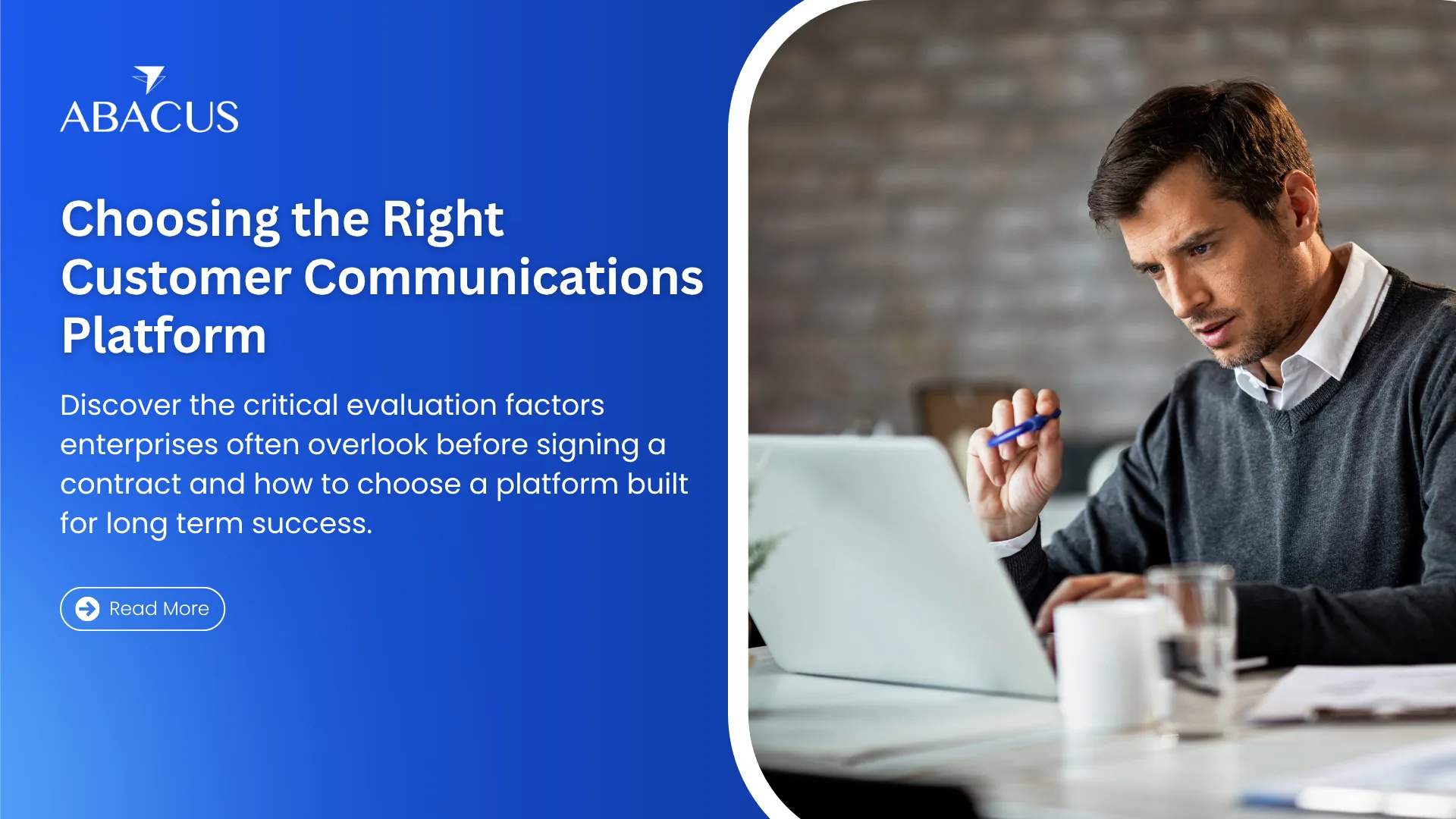 ABACUS

Choosing the Right Customer Communications Platform

Discover the critical evaluation factors enterprises often overlook before signing a contract and how to choose a platform built for long term success.

Read More